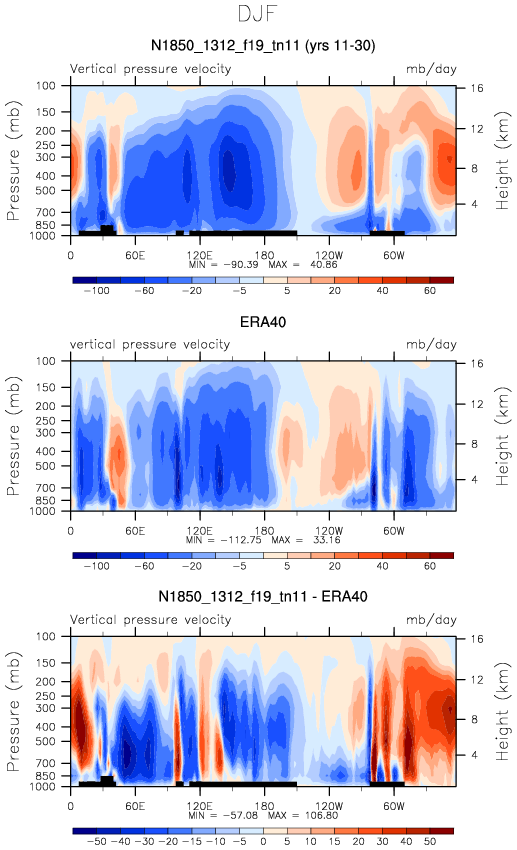 DJF

N1850_1312_f19_tn11 (yrs 11-30)

Vertical pressure velocity

mb/day

Pressure (mb)

100
150
200
250
300
400
500
700
850
1000

Height (km)

16
12
8
4

0
60E
120E
180
120W
60W

MIN = -90.39 MAX = 40.86

-100
-60
-20
-5
5
20
40
60

ERA40

vertical pressure velocity

mb/day

Pressure (mb)

100
150
200
250
300
400
500
700
850
1000

Height (km)

16
12
8
4

0
60E
120E
180
120W
60W

MIN = -112.75 MAX = 33.16

-100
-60
-20
-5
5
20
40
60

N1850_1312_f19_tn11 - ERA40

Vertical pressure velocity

mb/day

Pressure (mb)

100
150
200
250
300
400
500
700
850
1000

Height (km)

16
12
8
4

0
60E
120E
180
120W
60W

MIN = -57.08 MAX = 106.80

-50
-40
-30
-20
-15
-10
-5
0
5
10
15
20
30
40
50